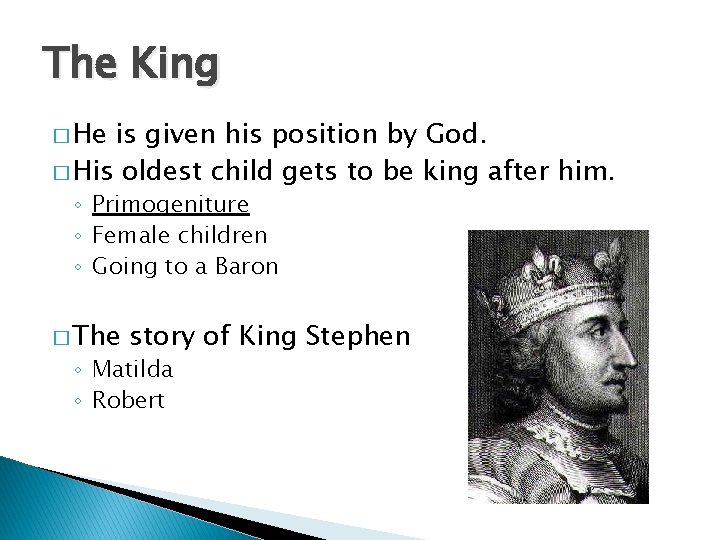 The King

□ He is given his position by God.
□ His oldest child gets to be king after him.
◦ Primogeniture
◦ Female children
◦ Going to a Baron

□ The story of King Stephen
◦ Matilda
◦ Robert